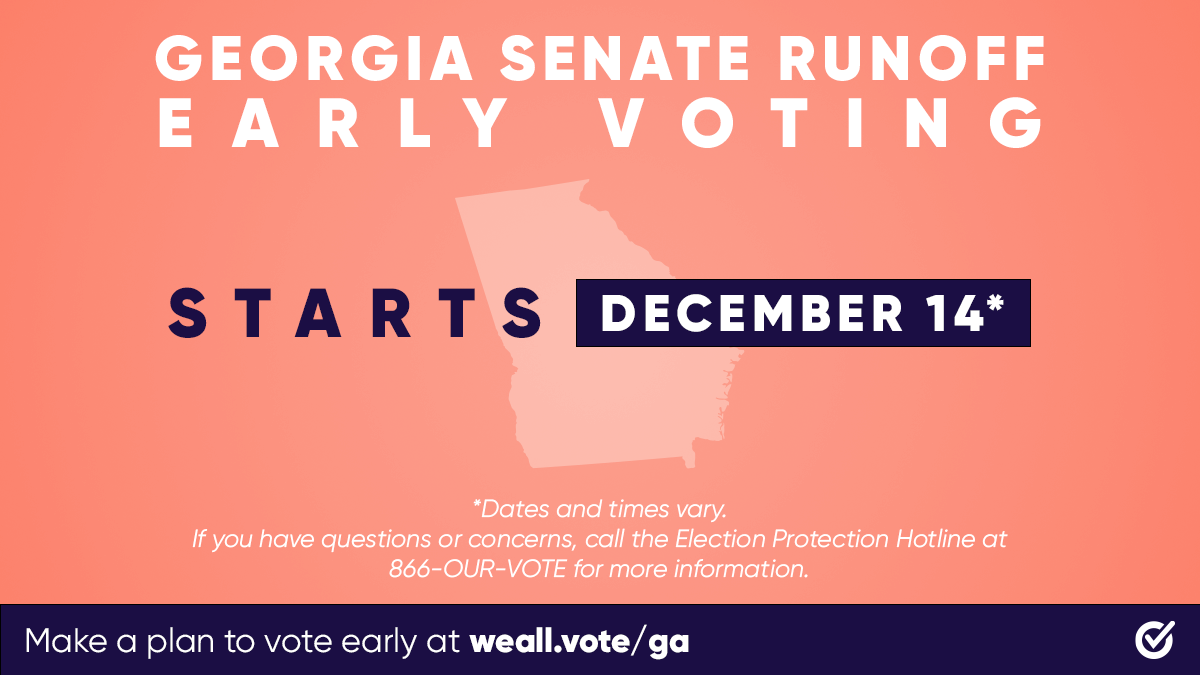 GEORGIA SENATE RUNOFF
EARLY VOTING

STARTS DECEMBER 14*

*Dates and times vary.
If you have questions or concerns, call the Election Protection Hotline at 866-OUR-VOTE for more information.

Make a plan to vote early at weall.vote/ga